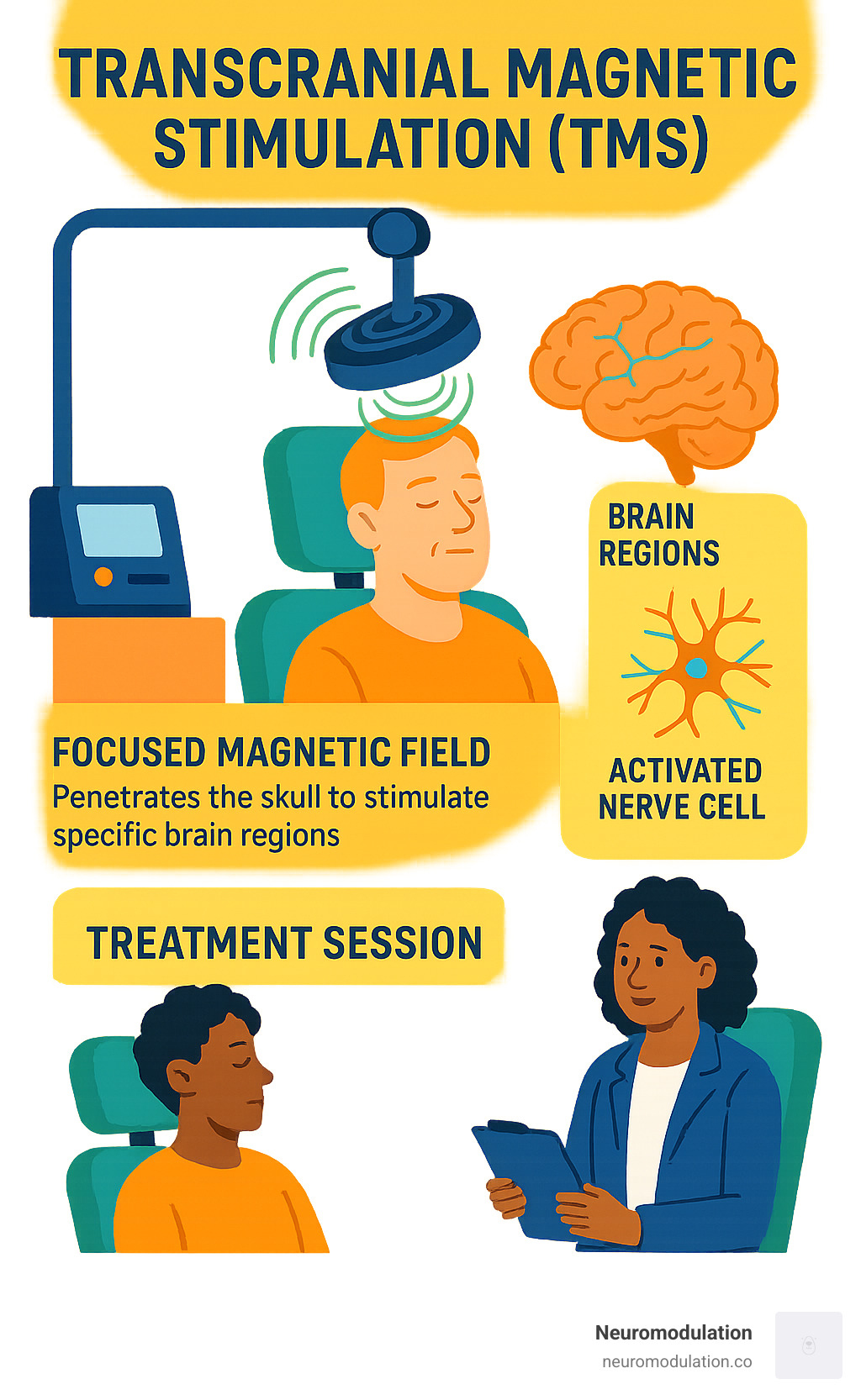 TRANSCRANIAL MAGNETIC STIMULATION (TMS)

BRAIN REGIONS

ACTIVATED NERVE CELL

FOCUSED MAGNETIC FIELD
Penetrates the skull to stimulate specific brain regions

TREATMENT SESSION

Neuromodulation
neuromodulation.co